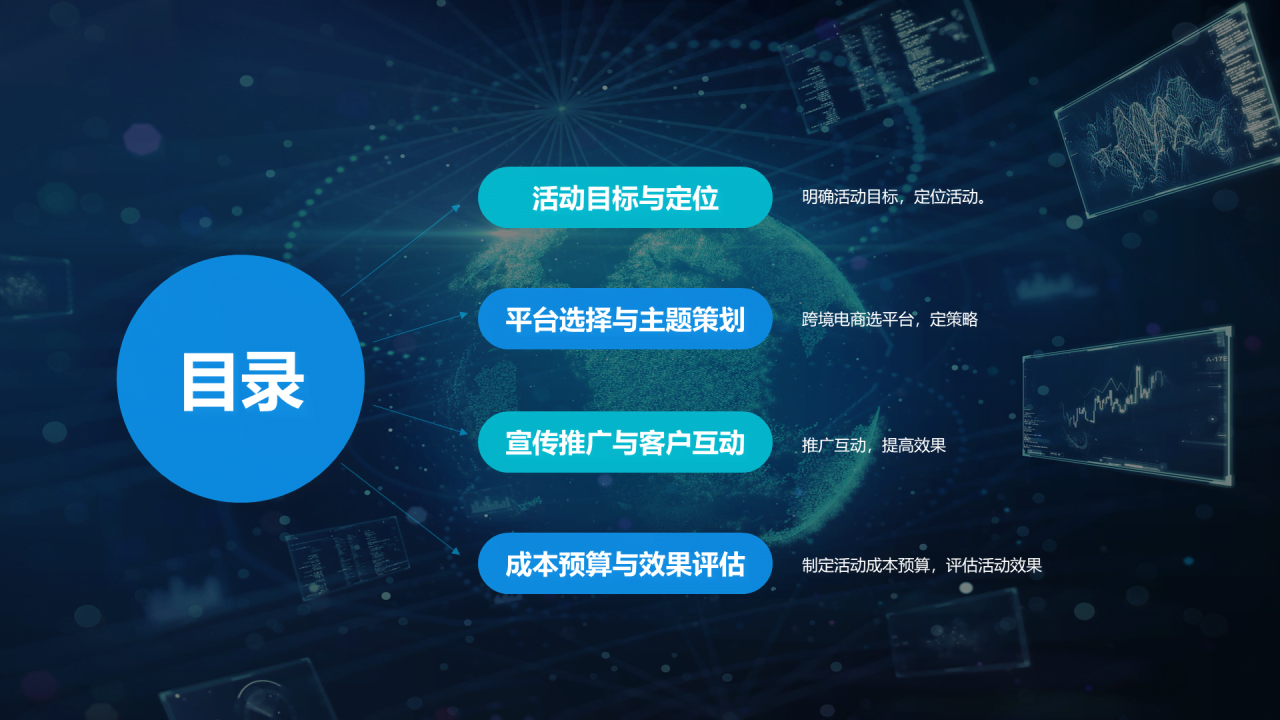 目录

活动目标与定位

明确活动目标，定位活动。

平台选择与主题策划

跨境电商选平台，定策略

宣传推广与客户互动

推广互动，提高效果

成本预算与效果评估

制定活动成本预算，评估活动效果